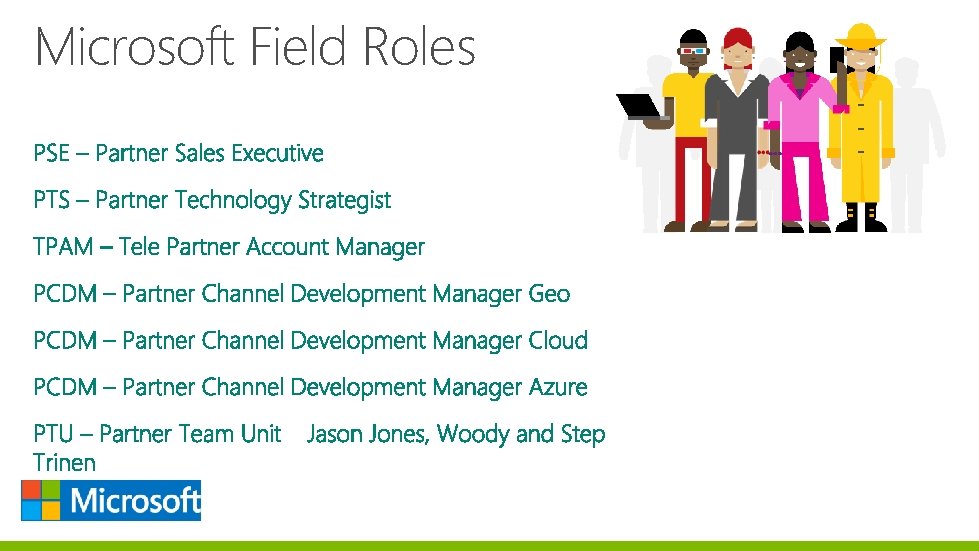 Microsoft Field Roles

PSE – Partner Sales Executive

PTS – Partner Technology Strategist

TPAM – Tele Partner Account Manager

PCDM – Partner Channel Development Manager Geo

PCDM – Partner Channel Development Manager Cloud

PCDM – Partner Channel Development Manager Azure

PTU – Partner Team Unit Jason Jones, Woody and Step Trinen

Microsoft